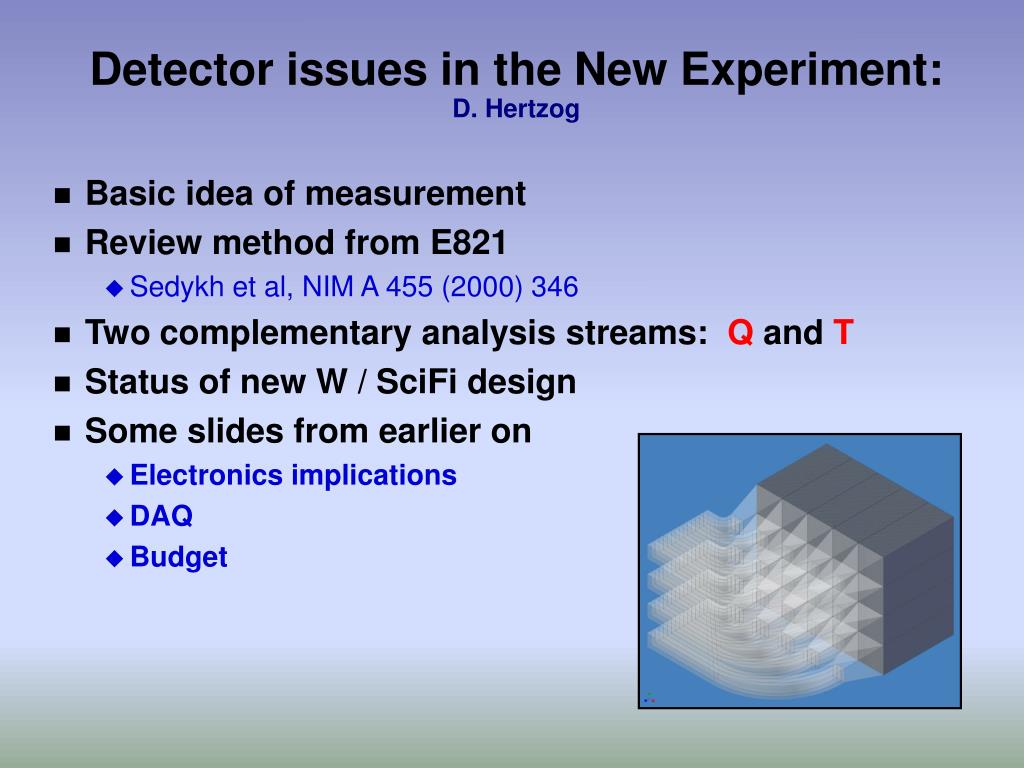 Detector issues in the New Experiment:
D. Hertzog

Basic idea of measurement

Review method from E821

Sedykh et al, NIM A 455 (2000) 346

Two complementary analysis streams: Q and T

Status of new W / SciFi design

Some slides from earlier on

Electronics implications

DAQ

Budget